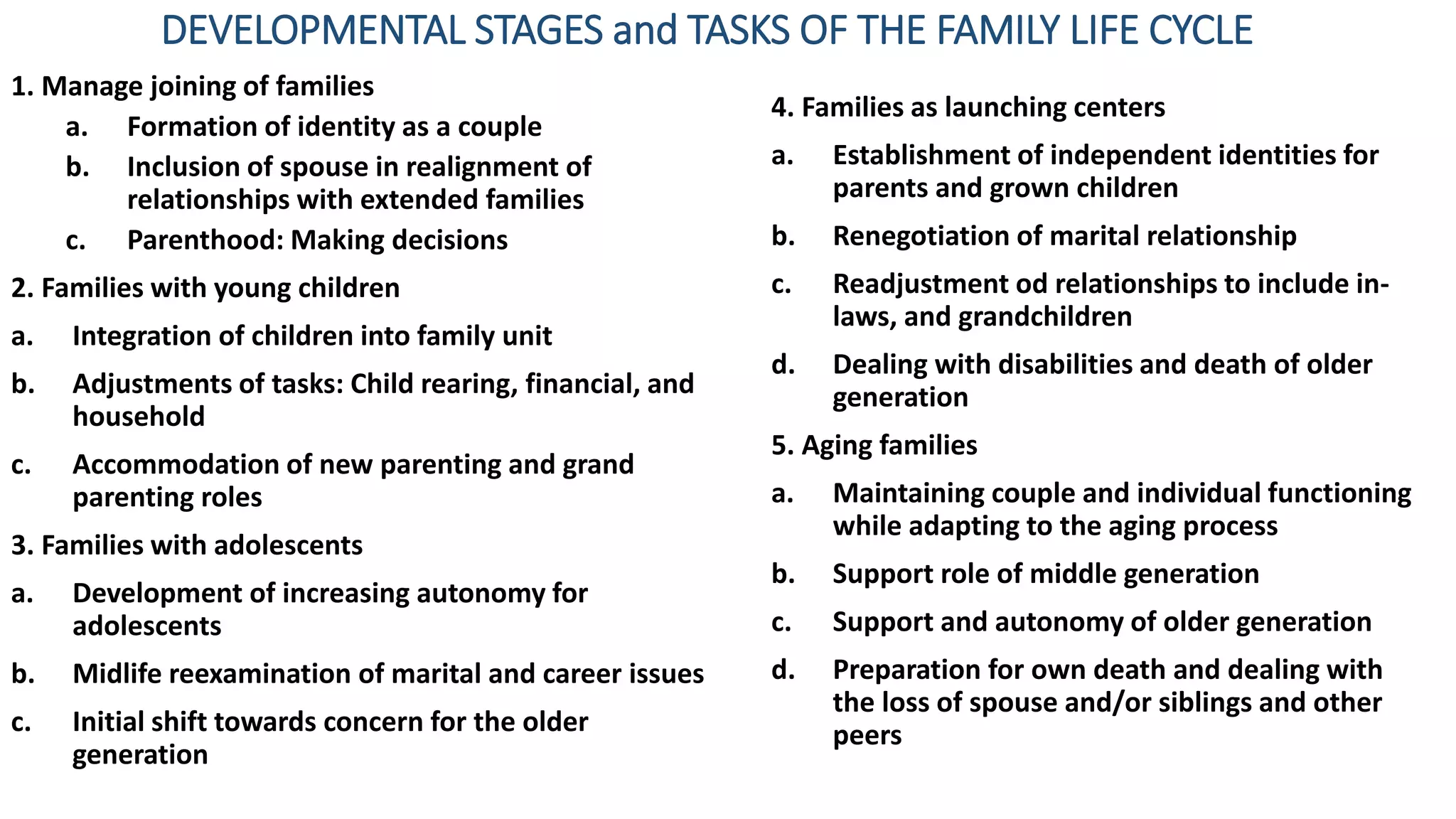 DEVELOPMENTAL STAGES and TASKS OF THE FAMILY LIFE CYCLE

1. Manage joining of families
a. Formation of identity as a couple
b. Inclusion of spouse in realignment of relationships with extended families
c. Parenthood: Making decisions

2. Families with young children
a. Integration of children into family unit
b. Adjustments of tasks: Child rearing, financial, and household
c. Accommodation of new parenting and grand parenting roles

3. Families with adolescents
a. Development of increasing autonomy for adolescents
b. Midlife reexamination of marital and career issues
c. Initial shift towards concern for the older generation

4. Families as launching centers
a. Establishment of independent identities for parents and grown children
b. Renegotiation of marital relationship
c. Readjustment od relationships to include in-laws, and grandchildren
d. Dealing with disabilities and death of older generation

5. Aging families
a. Maintaining couple and individual functioning while adapting to the aging process
b. Support role of middle generation
c. Support and autonomy of older generation
d. Preparation for own death and dealing with the loss of spouse and/or siblings and other peers